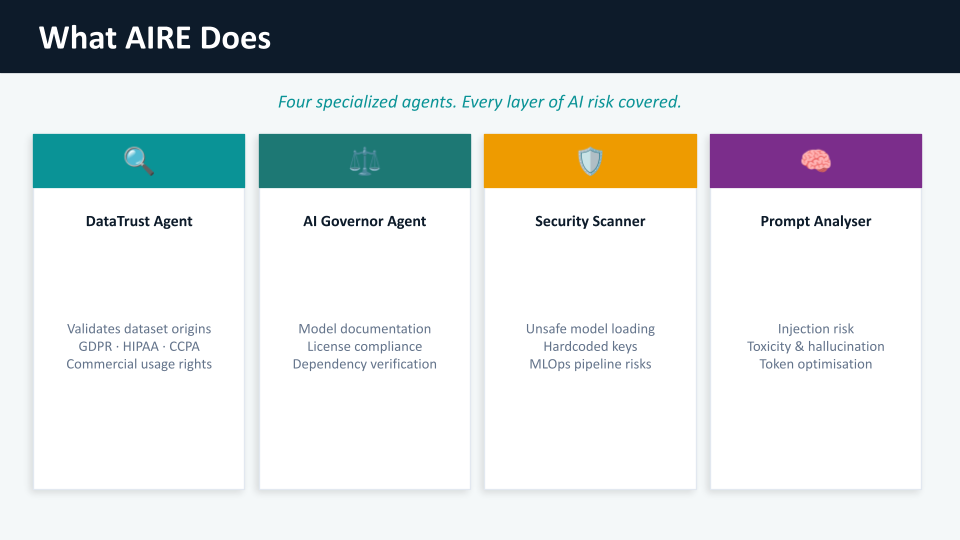 What AIRE Does

Four specialized agents. Every layer of AI risk covered.

DataTrust Agent

Validates dataset origins
GDPR · HIPAA · CCPA
Commercial usage rights

AI Governor Agent

Model documentation
License compliance
Dependency verification

Security Scanner

Unsafe model loading
Hardcoded keys
MLOps pipeline risks

Prompt Analyser

Injection risk
Toxicity & hallucination
Token optimisation